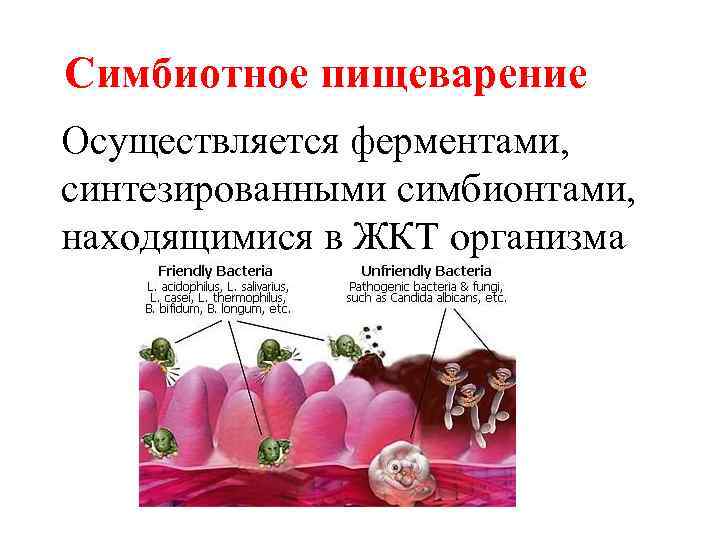 Симбиотное пищеварение

Осуществляется ферментами, синтезированными симбионтами, находящимися в ЖКТ организма

Friendly Bacteria
L. acidophilus, L. salivarius, L. casei, L. thermophilus, B. bifidum, B. longum, etc.

Unfriendly Bacteria
Pathogenic bacteria & fungi, such as Candida albicans, etc.